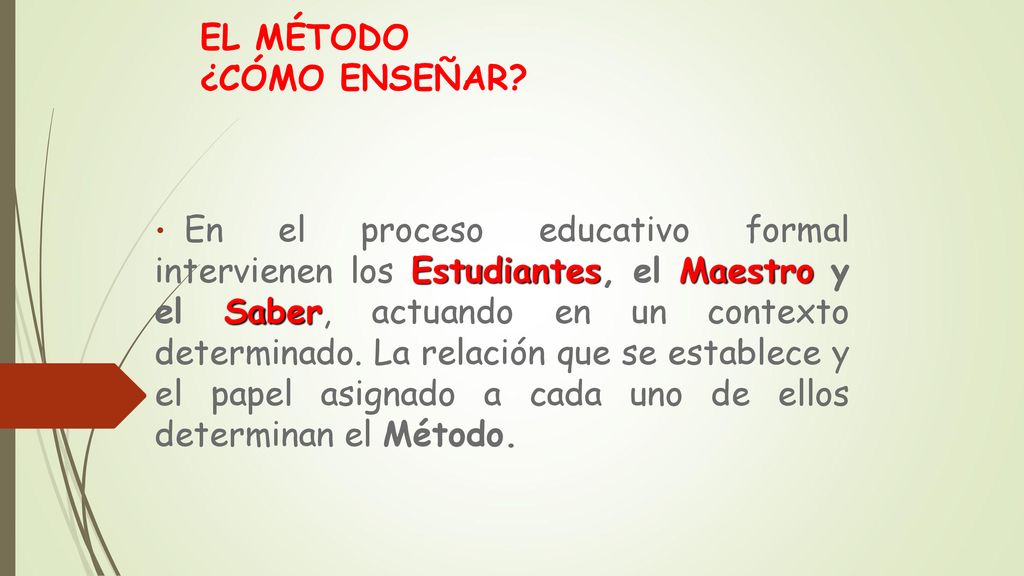 EL MÉTODO
¿CÓMO ENSEÑAR?

• En el proceso educativo formal intervienen los Estudiantes, el Maestro y el Saber, actuando en un contexto determinado. La relación que se establece y el papel asignado a cada uno de ellos determinan el Método.